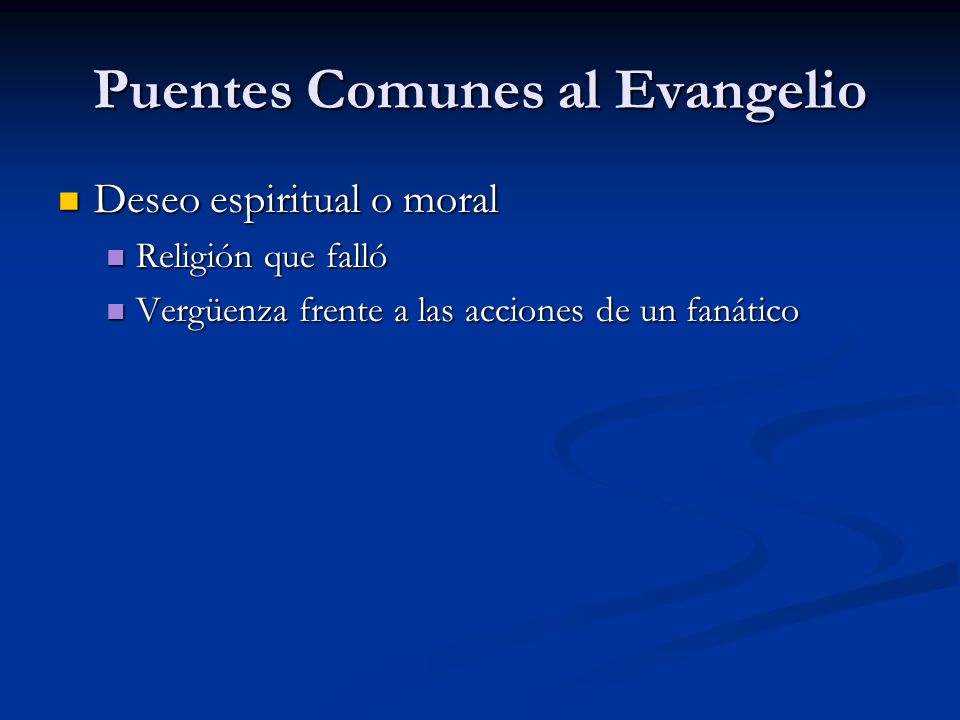 Puentes Comunes al Evangelio

Deseo espiritual o moral

Religión que falló

Vergüenza frente a las acciones de un fanático